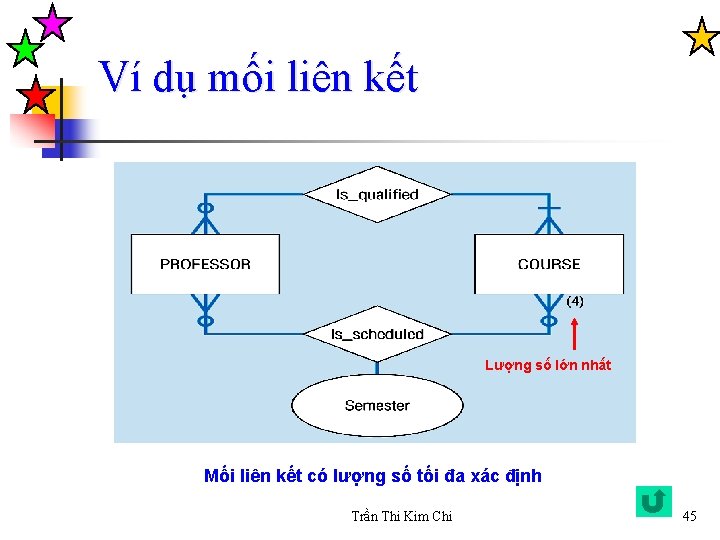 Ví dụ mối liên kết

Is_qualified

PROFESSOR

COURSE

(4)

Is_scheduled

Lượng số lớn nhất

Semester

Mối liên kết có lượng số tối đa xác định

Trần Thi Kim Chi

45